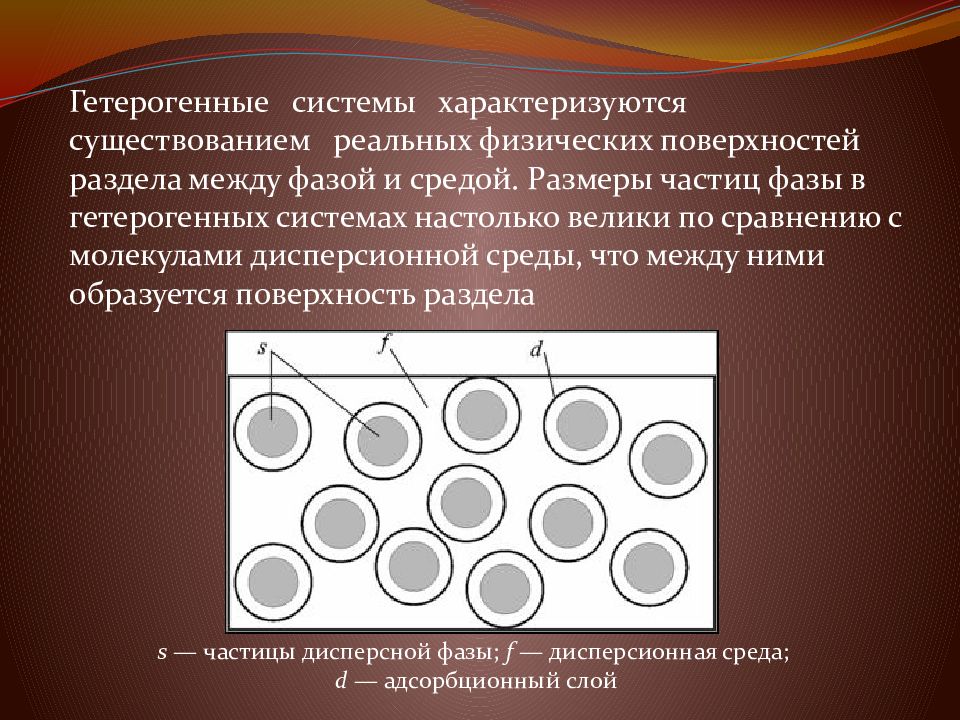 Гетерогенные системы характеризуются существованием реальных физических поверхностей раздела между фазой и средой. Размеры частиц фазы в гетерогенных системах настолько велики по сравнению с молекулами дисперсионной среды, что между ними образуется поверхность раздела

s

f

d

s — частицы дисперсной фазы; f — дисперсионная среда; d — адсорбционный слой